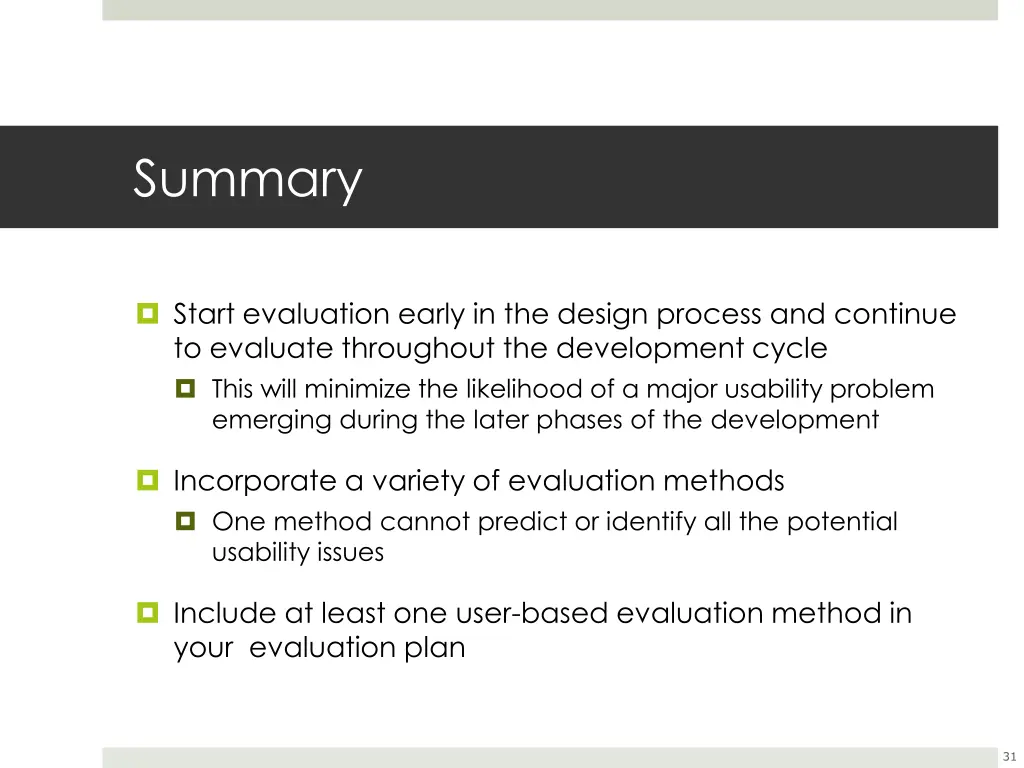 Summary

Start evaluation early in the design process and continue to evaluate throughout the development cycle

This will minimize the likelihood of a major usability problem emerging during the later phases of the development

Incorporate a variety of evaluation methods

One method cannot predict or identify all the potential usability issues

Include at least one user-based evaluation method in your evaluation plan

31